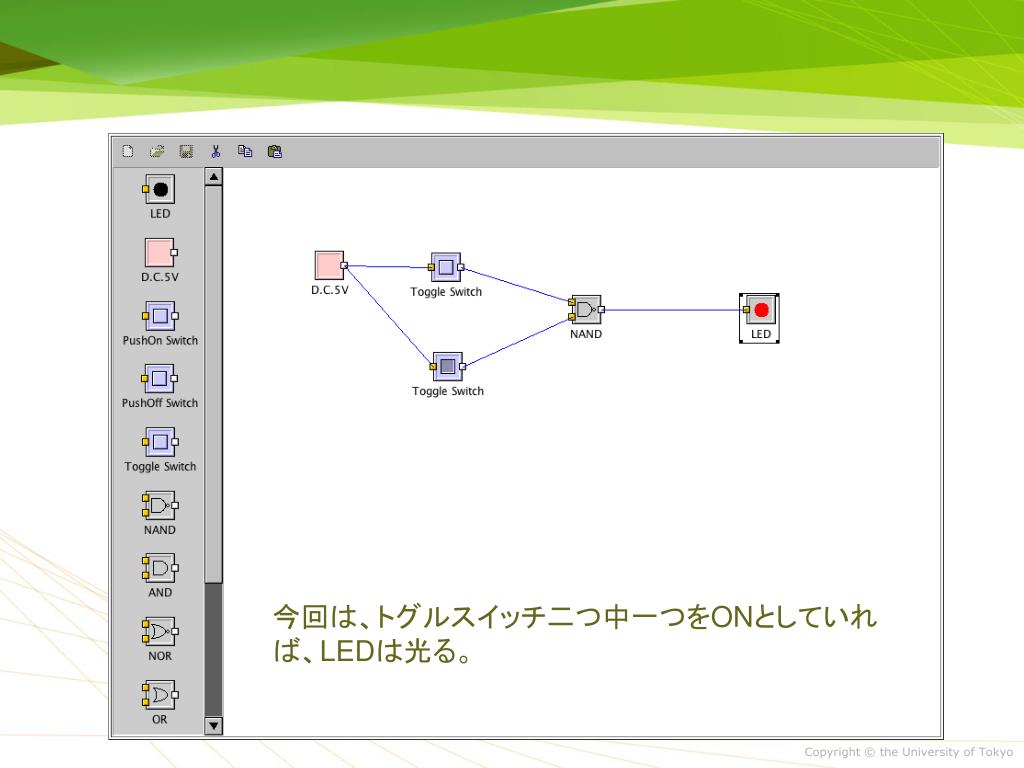 LED

D.C.5V

PushOn Switch

PushOff Switch

Toggle Switch

NAND

AND

NOR

OR

D.C.5V

Toggle Switch

Toggle Switch

NAND

LED

今回は、トグルスイッチ二つ中一つをONとしていれば、LEDは光る。

Copyright © the University of Tokyo